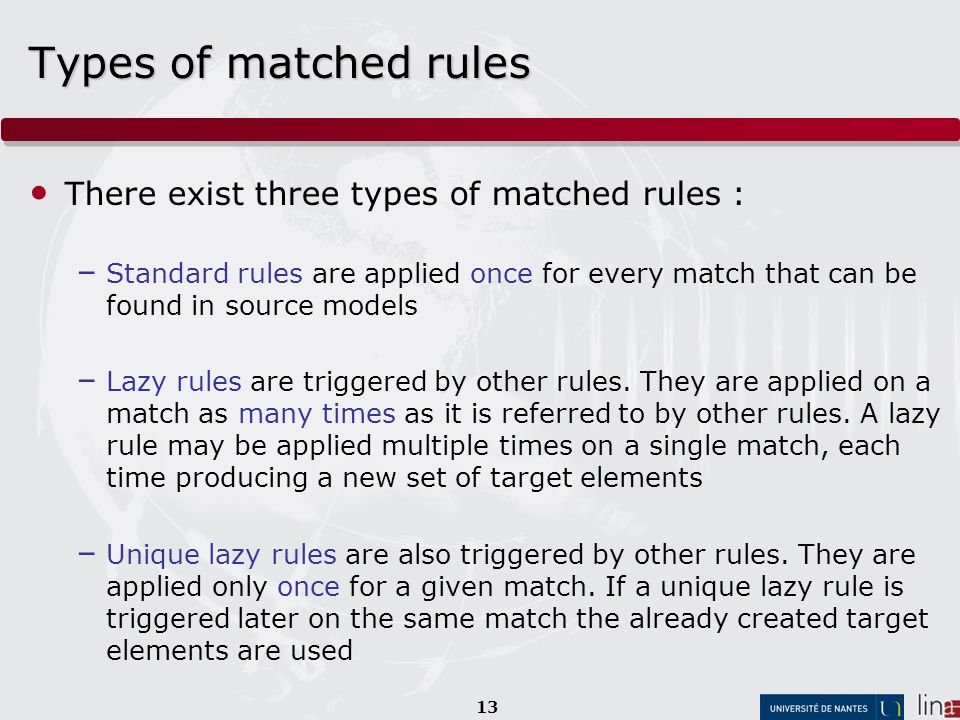 Types of matched rules

• There exist three types of matched rules :

– Standard rules are applied once for every match that can be found in source models

– Lazy rules are triggered by other rules. They are applied on a match as many times as it is referred to by other rules. A lazy rule may be applied multiple times on a single match, each time producing a new set of target elements

– Unique lazy rules are also triggered by other rules. They are applied only once for a given match. If a unique lazy rule is triggered later on the same match the already created target elements are used

13

UNIVERSITÉ DE NANTES

lina